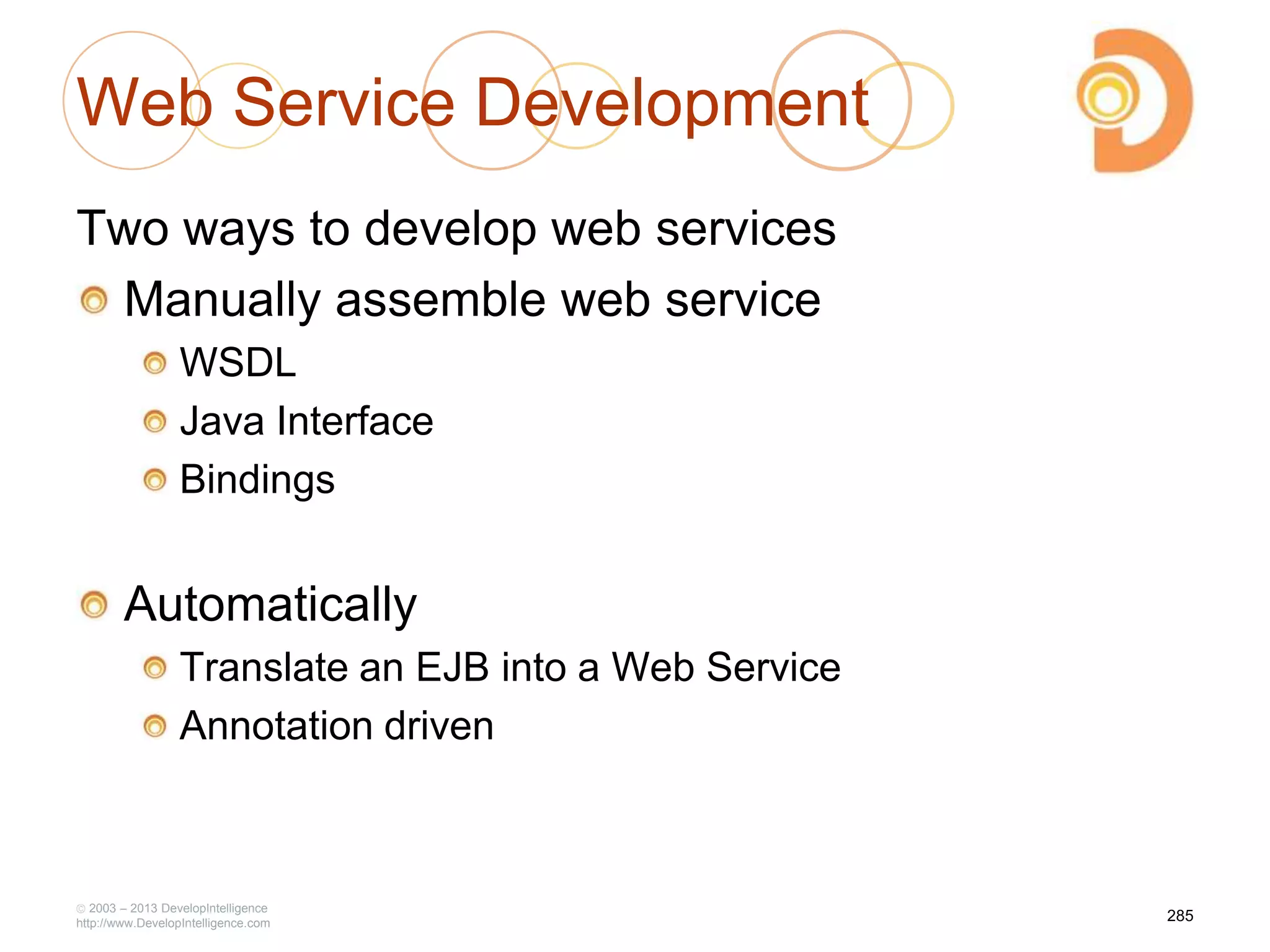 Web Service Development

Two ways to develop web services

Manually assemble web service

WSDL

Java Interface

Bindings

Automatically

Translate an EJB into a Web Service

Annotation driven

© 2003 – 2013 DevelopIntelligence
http://www.DevelopIntelligence.com

285